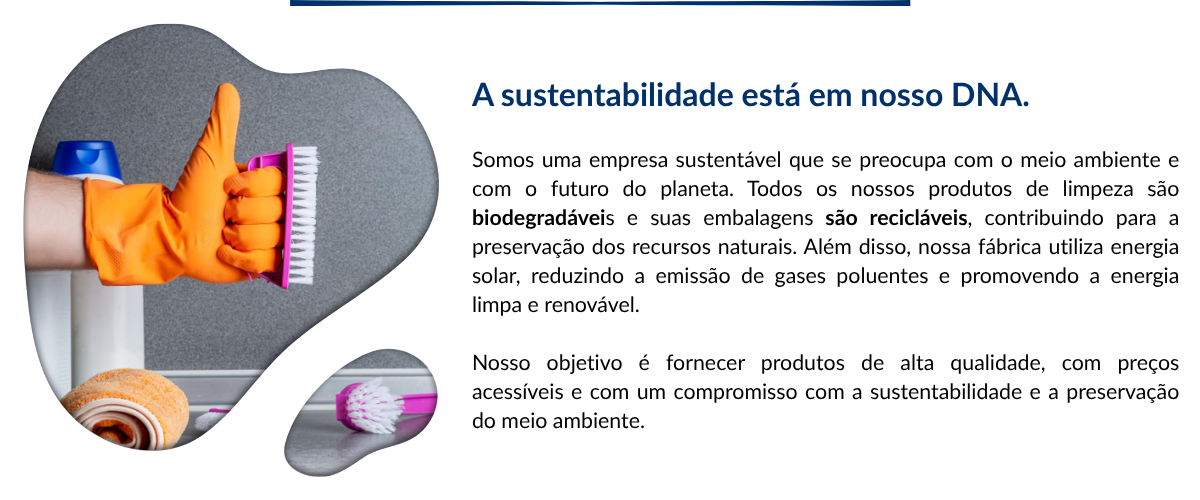 A sustentabilidade está em nosso DNA.

Somos uma empresa sustentável que se preocupa com o meio ambiente e com o futuro do planeta. Todos os nossos produtos de limpeza são biodegradáveis e suas embalagens são recicláveis, contribuindo para a preservação dos recursos naturais. Além disso, nossa fábrica utiliza energia solar, reduzindo a emissão de gases poluentes e promovendo a energia limpa e renovável.

Nosso objetivo é fornecer produtos de alta qualidade, com preços acessíveis e com um compromisso com a sustentabilidade e a preservação do meio ambiente.